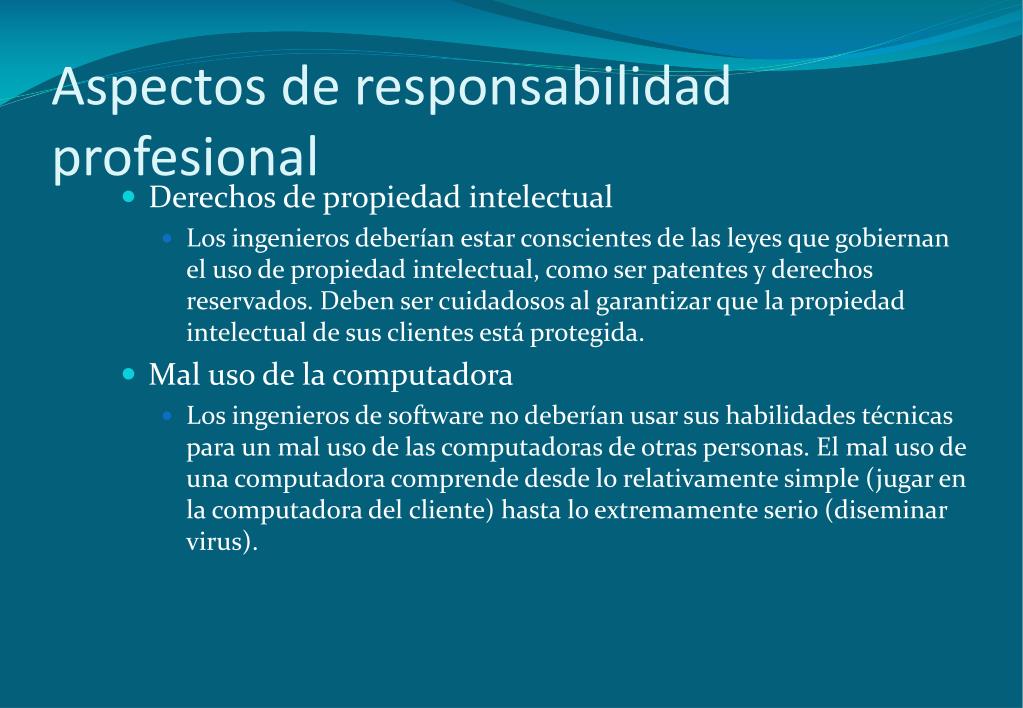 Aspectos de responsabilidad profesional

Derechos de propiedad intelectual

Los ingenieros deberían estar conscientes de las leyes que gobiernan el uso de propiedad intelectual, como ser patentes y derechos reservados. Deben ser cuidadosos al garantizar que la propiedad intelectual de sus clientes está protegida.

Mal uso de la computadora

Los ingenieros de software no deberían usar sus habilidades técnicas para un mal uso de las computadoras de otras personas. El mal uso de una computadora comprende desde lo relativamente simple (jugar en la computadora del cliente) hasta lo extremamente serio (diseminar virus).